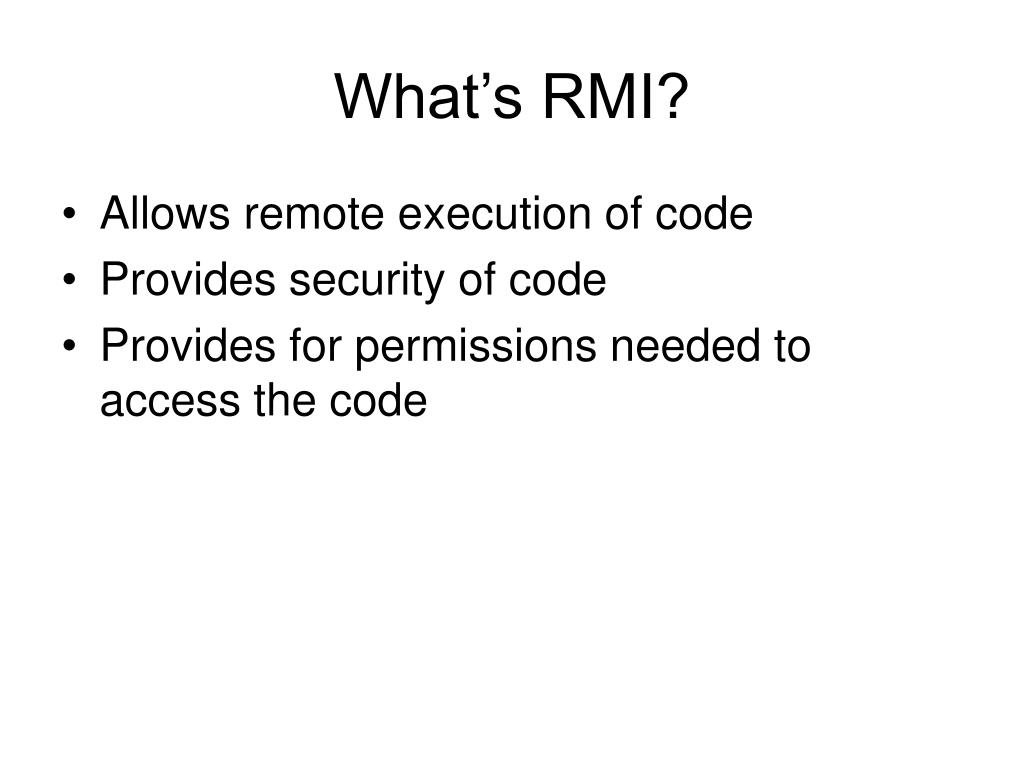 What’s RMI?

• Allows remote execution of code
• Provides security of code
• Provides for permissions needed to access the code